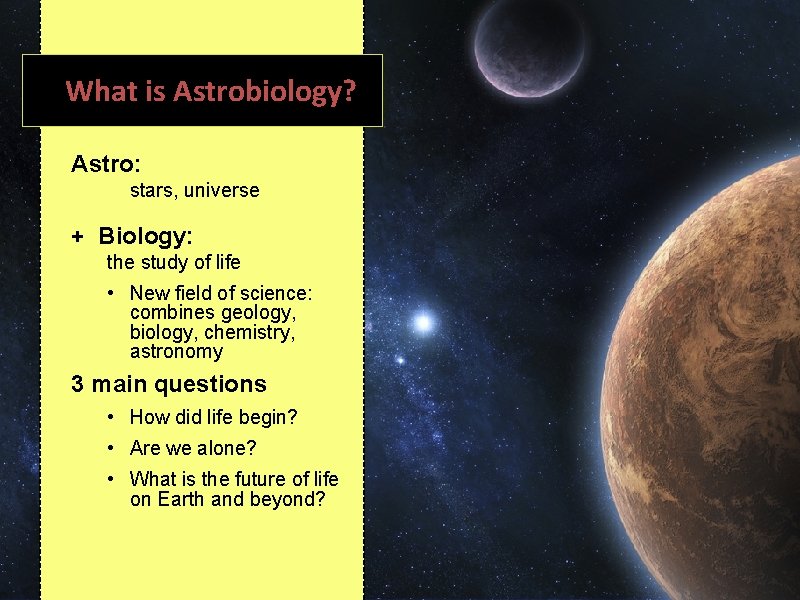 What is Astrobiology?

Astro:
stars, universe

+ Biology:
the study of life

• New field of science: combines geology, biology, chemistry, astronomy

3 main questions

• How did life begin?

• Are we alone?

• What is the future of life on Earth and beyond?